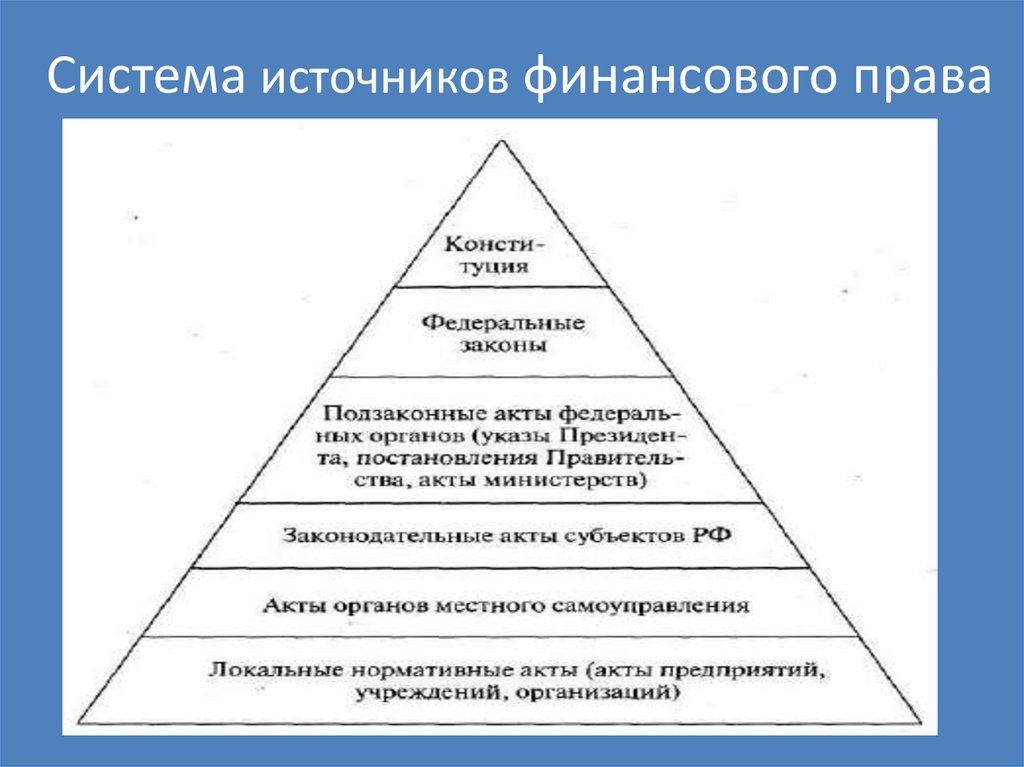 Система источников финансового права

Конституция

Федеральные законы

Подзаконные акты федеральных органов (указы Президента, постановления Правительства, акты министерств)

Законодательные акты субъектов РФ

Акты органов местного самоуправления

Локальные нормативные акты (акты предприятий, учреждений, организаций)